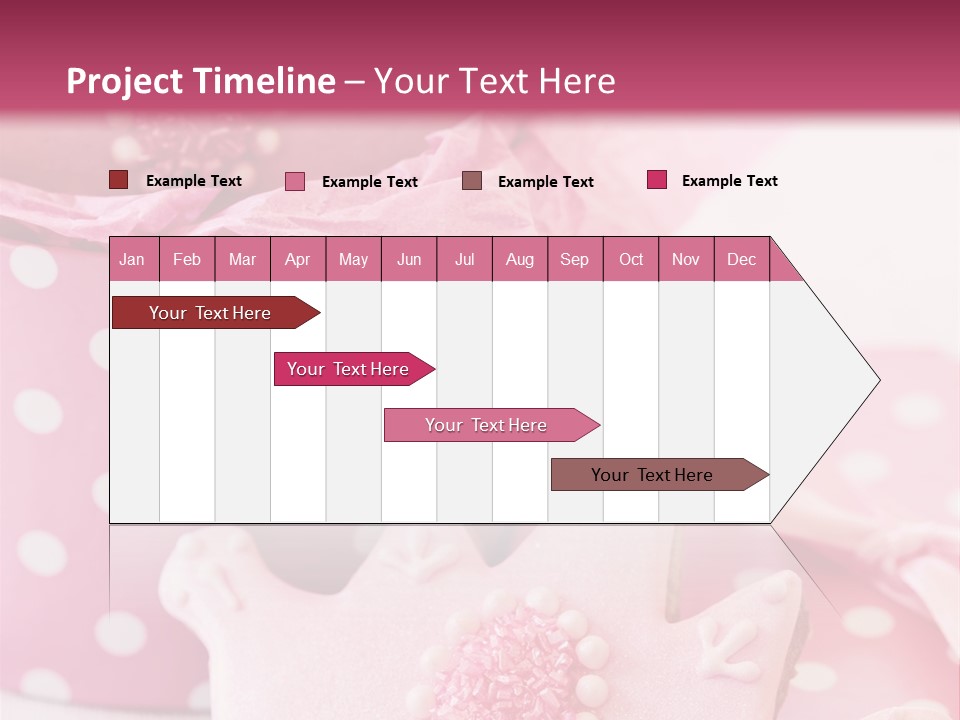 Project Timeline – Your Text Here

Example Text
Example Text
Example Text
Example Text

| Jan | Feb | Mar | Apr | May | Jun | Jul | Aug | Sep | Oct | Nov | Dec |
|---|---|---|---|---|---|---|---|---|---|---|---|

Your Text Here
Your Text Here
Your Text Here
Your Text Here